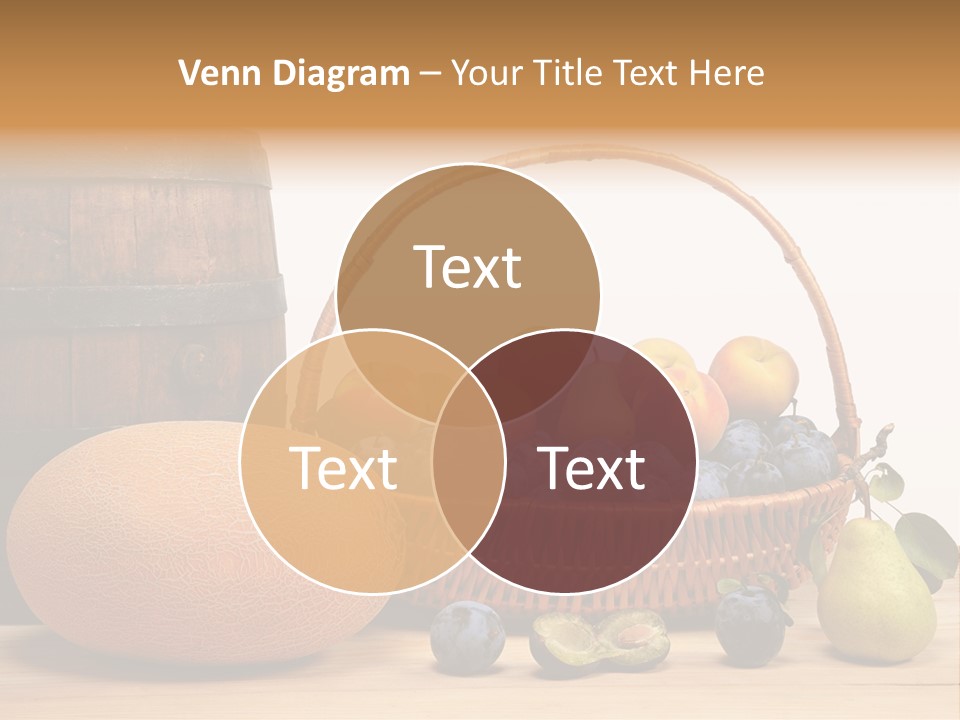 Venn Diagram – Your Title Text Here

Text

Text

Text